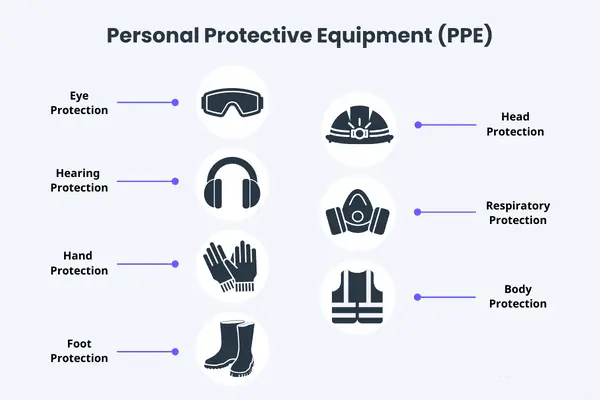 Personal Protective Equipment (PPE)

Eye Protection

Hearing Protection

Hand Protection

Foot Protection

Head Protection

Respiratory Protection

Body Protection